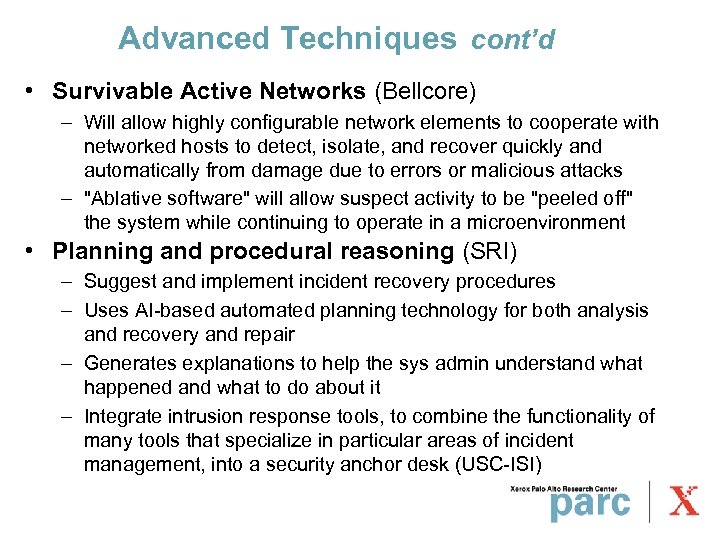 Advanced Techniques cont'd

• Survivable Active Networks (Bellcore)

– Will allow highly configurable network elements to cooperate with networked hosts to detect, isolate, and recover quickly and automatically from damage due to errors or malicious attacks

– "Ablative software" will allow suspect activity to be "peeled off" the system while continuing to operate in a microenvironment

• Planning and procedural reasoning (SRI)

– Suggest and implement incident recovery procedures

– Uses AI-based automated planning technology for both analysis and recovery and repair

– Generates explanations to help the sys admin understand what happened and what to do about it

– Integrate intrusion response tools, to combine the functionality of many tools that specialize in particular areas of incident management, into a security anchor desk (USC-ISI)

Xerox Palo Alto Research Center
parc
X